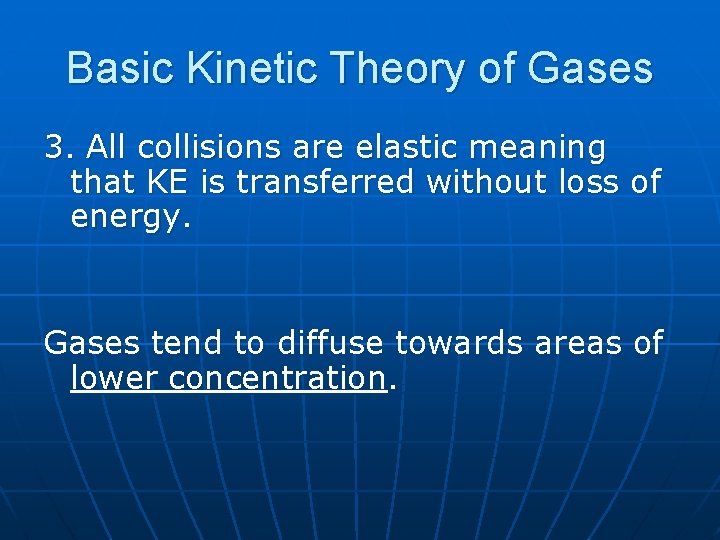 Basic Kinetic Theory of Gases

3. All collisions are elastic meaning that KE is transferred without loss of energy.

Gases tend to diffuse towards areas of lower concentration.